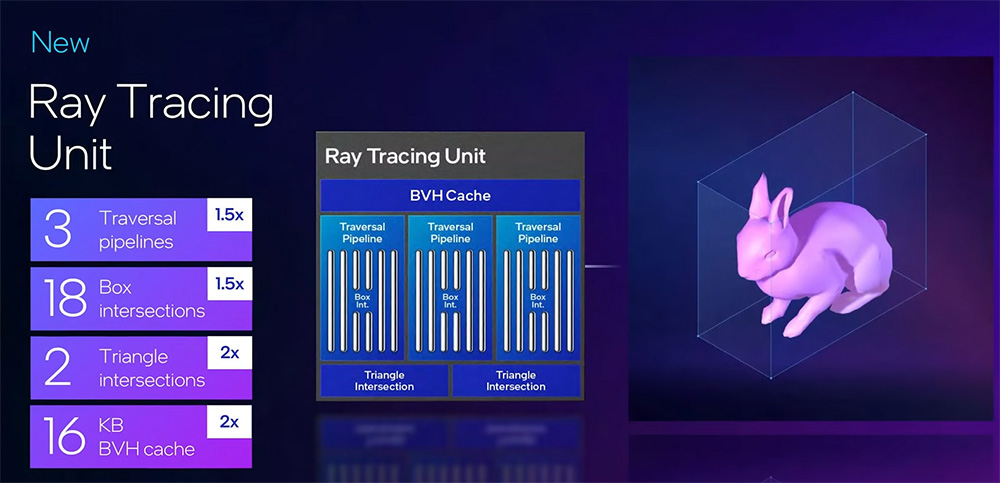 New

Ray Tracing Unit

3 Traversal pipelines 1.5x

18 Box intersections 1.5x

2 Triangle intersections 2x

16 KB BVH cache 2x

Ray Tracing Unit

BVH Cache

Traversal Pipeline

Box Int.

Traversal Pipeline

Box Int.

Traversal Pipeline

Box Int.

Triangle Intersection

Triangle Intersection